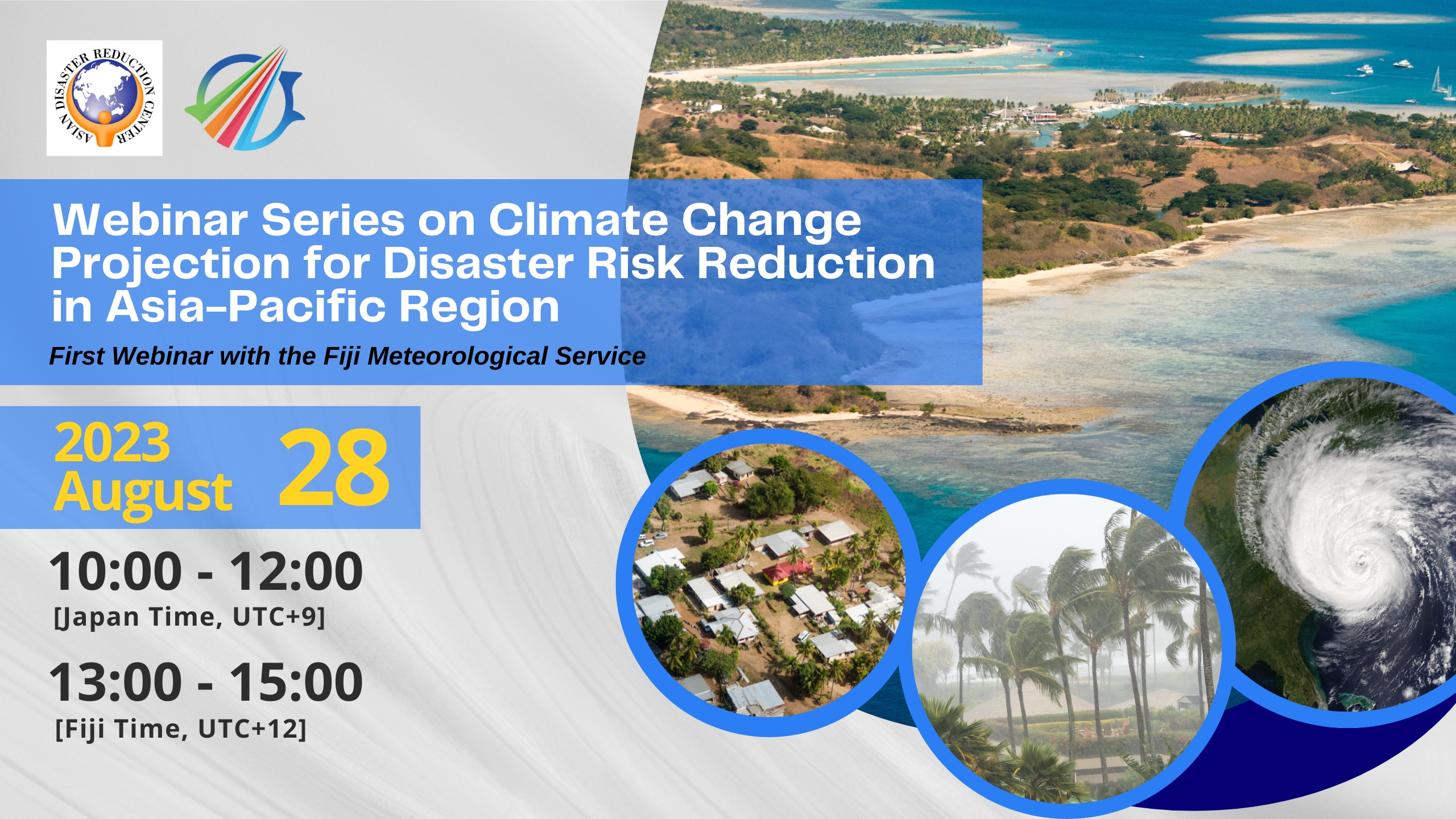 ASIAN DISASTER REDUCTION CENTER

Webinar Series on Climate Change Projection for Disaster Risk Reduction in Asia-Pacific Region

First Webinar with the Fiji Meteorological Service

2023 August 28

10:00 - 12:00
[Japan Time, UTC+9]

13:00 - 15:00
[Fiji Time, UTC+12]